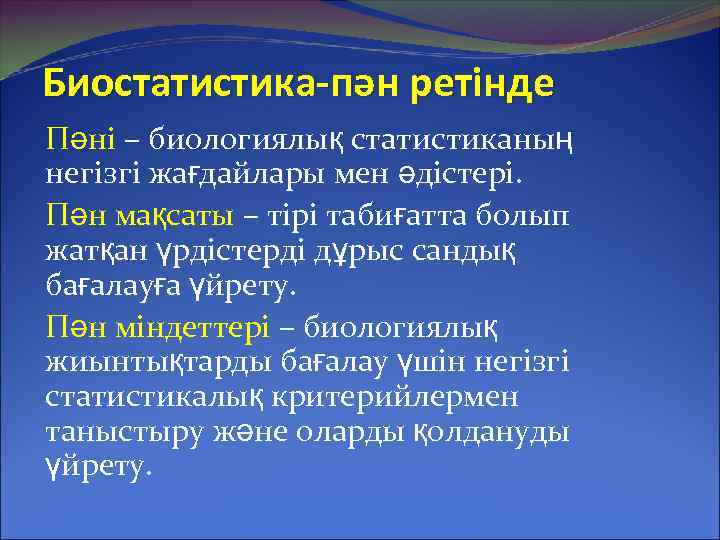 Биостатистика-пән ретінде

Пәні – биологиялық статистиканың негізгі жағдайлары мен әдістері.

Пән мақсаты – тірі табиғатта болып жатқан үрдістерді дұрыс сандық бағалауға үйрету.

Пән міндеттері – биологиялық жиынтықтарды бағалау үшін негізгі статистикалық критерийлермен таныстыру және оларды қолдануды үйрету.